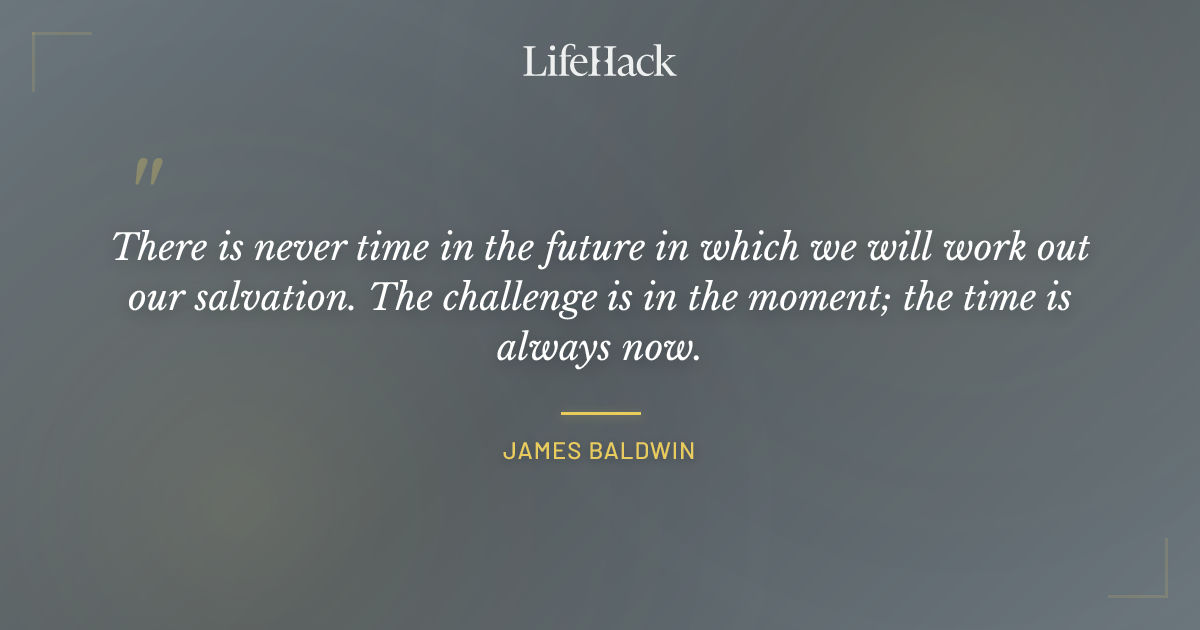 LifeHack

"

There is never time in the future in which we will work out our salvation. The challenge is in the moment; the time is always now.

JAMES BALDWIN